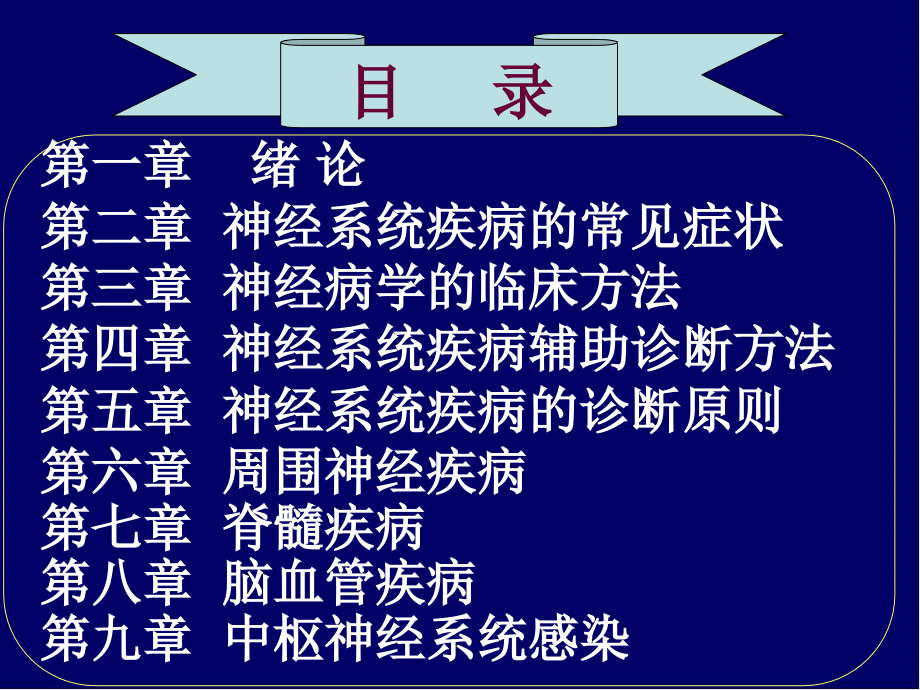 目　录

第一章　绪 论
第二章　神经系统疾病的常见症状
第三章　神经病学的临床方法
第四章　神经系统疾病辅助诊断方法
第五章　神经系统疾病的诊断原则
第六章　周围神经疾病
第七章　脊髓疾病
第八章　脑血管疾病
第九章　中枢神经系统感染